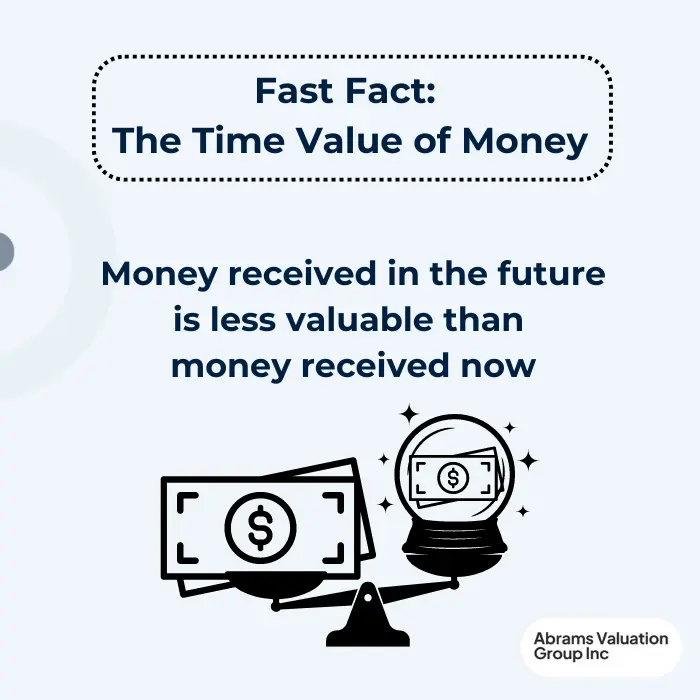 Fast Fact:
The Time Value of Money

Money received in the future is less valuable than money received now

$

$

Abrams Valuation Group Inc